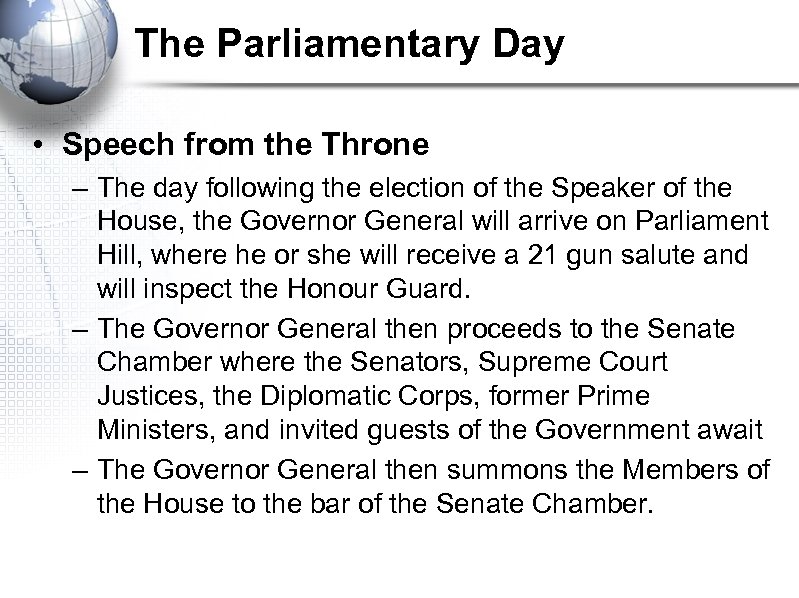 The Parliamentary Day

• Speech from the Throne
– The day following the election of the Speaker of the House, the Governor General will arrive on Parliament Hill, where he or she will receive a 21 gun salute and will inspect the Honour Guard.
– The Governor General then proceeds to the Senate Chamber where the Senators, Supreme Court Justices, the Diplomatic Corps, former Prime Ministers, and invited guests of the Government await
– The Governor General then summons the Members of the House to the bar of the Senate Chamber.